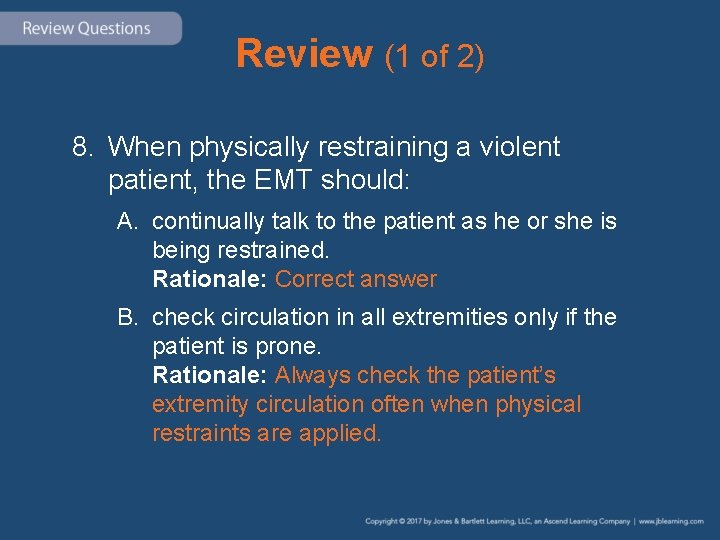 Review Questions

Review (1 of 2)

8. When physically restraining a violent patient, the EMT should:

A. continually talk to the patient as he or she is being restrained.
Rationale: Correct answer

B. check circulation in all extremities only if the patient is prone.
Rationale: Always check the patient's extremity circulation often when physical restraints are applied.

Copyright © 2017 by Jones & Bartlett Learning, LLC, an Ascend Learning Company | www.jblearning.com